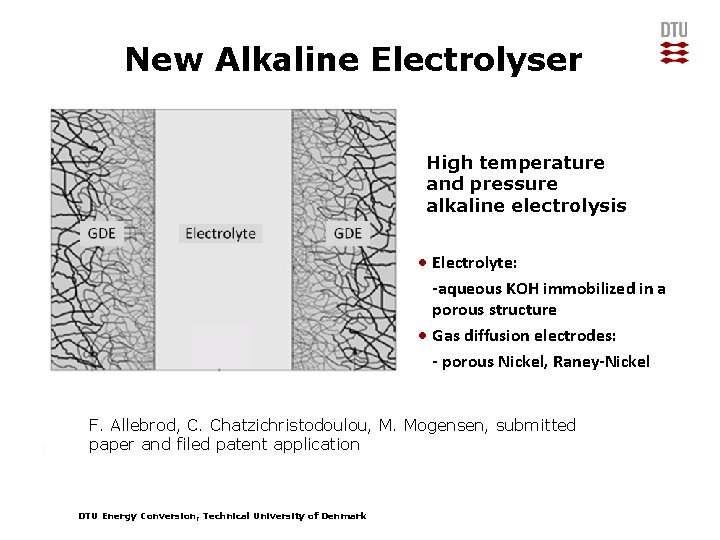 DTU

New Alkaline Electrolyser

GDE

Electrolyte

GDE

High temperature and pressure alkaline electrolysis

• Electrolyte:
-aqueous KOH immobilized in a porous structure
• Gas diffusion electrodes:
- porous Nickel, Raney-Nickel

F. Allebrod, C. Chatzichristodoulou, M. Mogensen, submitted paper and filed patent application

DTU Energy Conversion, Technical University of Denmark